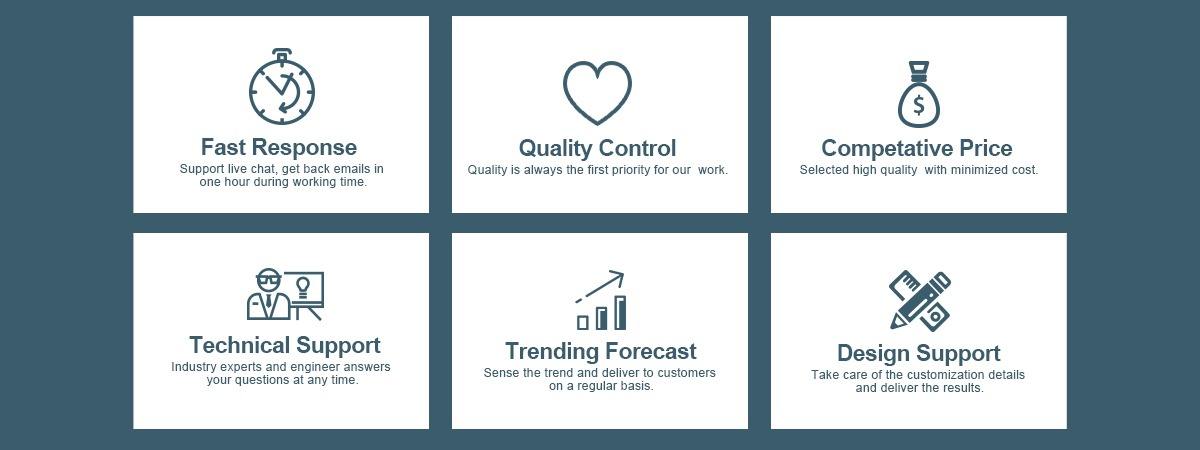 Fast Response
Support live chat, get back emails in one hour during working time.

Quality Control
Quality is always the first priority for our work.

Competative Price
Selected high quality with minimized cost.

Technical Support
Industry experts and engineer answers your questions at any time.

Trending Forecast
Sense the trend and deliver to customers on a regular basis.

Design Support
Take care of the customization details and deliver the results.